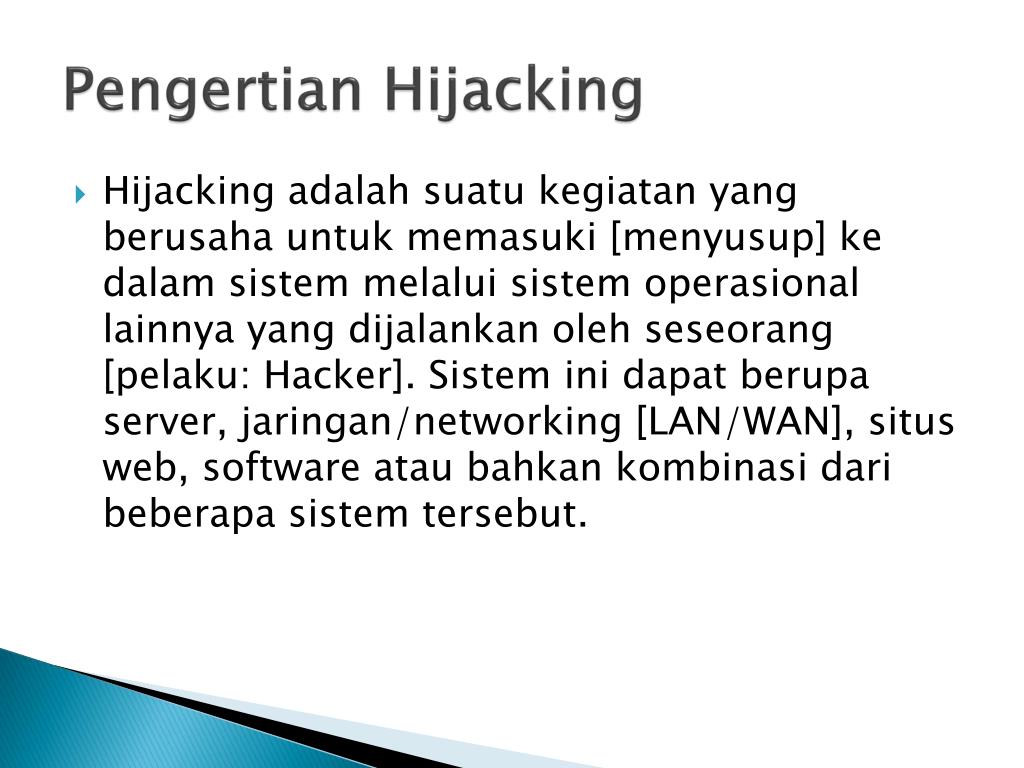 Pengertian Hijacking

Hijacking adalah suatu kegiatan yang berusaha untuk memasuki [menyusup] ke dalam sistem melalui sistem operasional lainnya yang dijalankan oleh seseorang [pelaku: Hacker]. Sistem ini dapat berupa server, jaringan/networking [LAN/WAN], situs web, software atau bahkan kombinasi dari beberapa sistem tersebut.